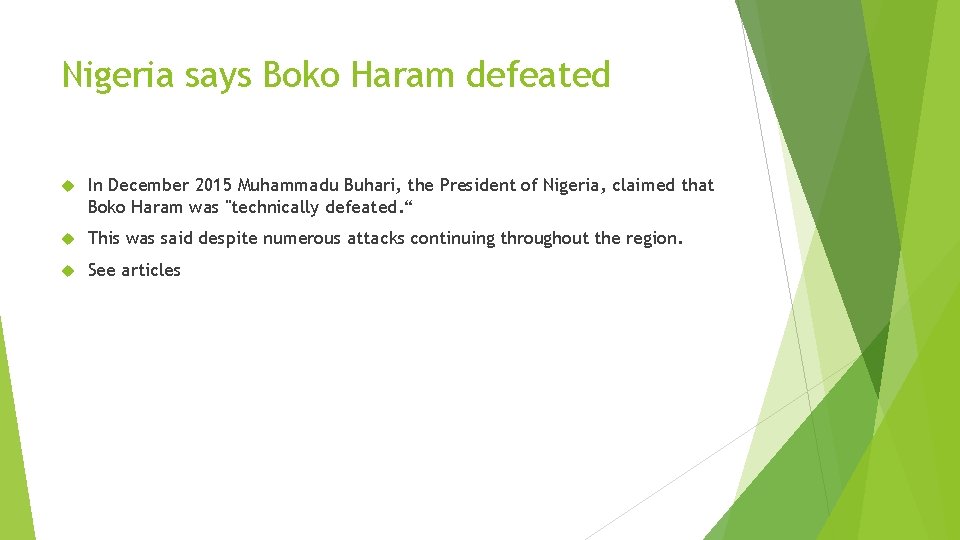 Nigeria says Boko Haram defeated

In December 2015 Muhammadu Buhari, the President of Nigeria, claimed that Boko Haram was "technically defeated.“

This was said despite numerous attacks continuing throughout the region.

See articles